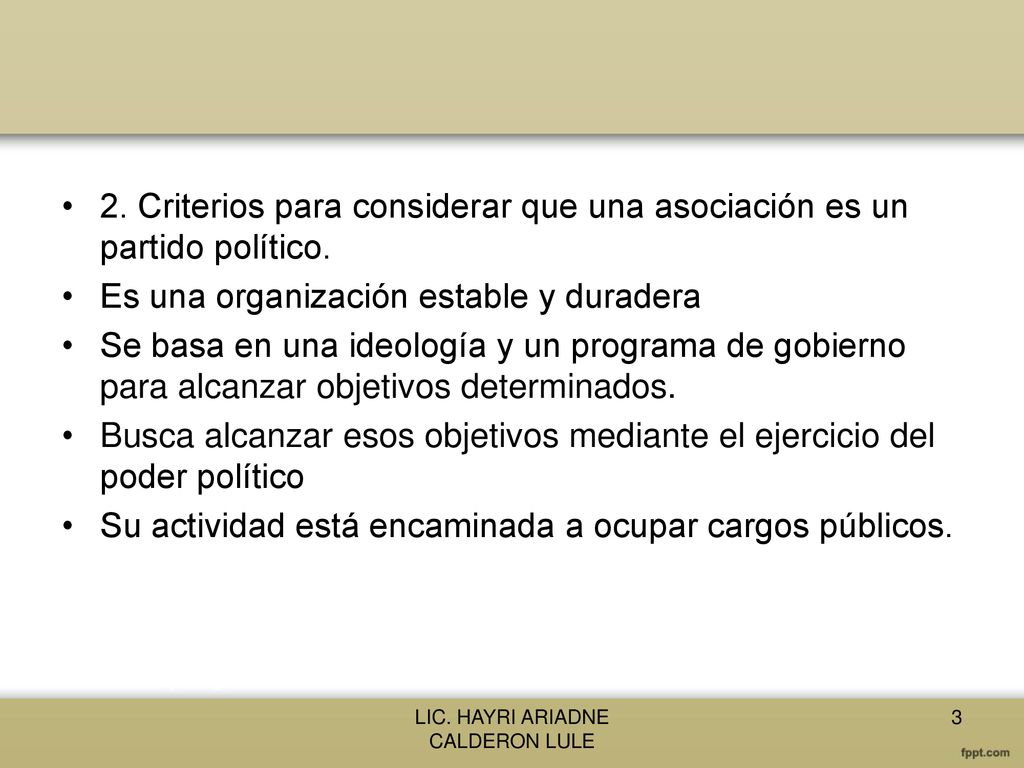 • 2. Criterios para considerar que una asociación es un partido político.
• Es una organización estable y duradera
• Se basa en una ideología y un programa de gobierno para alcanzar objetivos determinados.
• Busca alcanzar esos objetivos mediante el ejercicio del poder político
• Su actividad está encaminada a ocupar cargos públicos.

LIC. HAYRI ARIADNE CALDERON LULE

3

fppt.com